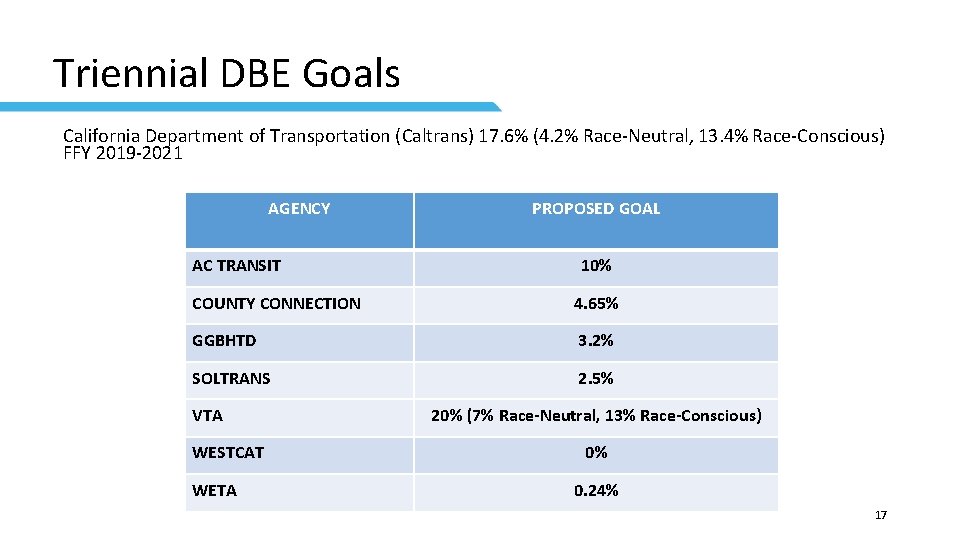 Triennial DBE Goals

California Department of Transportation (Caltrans) 17.6% (4.2% Race-Neutral, 13.4% Race-Conscious) FFY 2019-2021

| AGENCY | PROPOSED GOAL |
|---|---|
| AC TRANSIT | 10% |
| COUNTY CONNECTION | 4.65% |
| GGBHTD | 3.2% |
| SOLTRANS | 2.5% |
| VTA | 20% (7% Race-Neutral, 13% Race-Conscious) |
| WESTCAT | 0% |
| WETA | 0.24% |

17